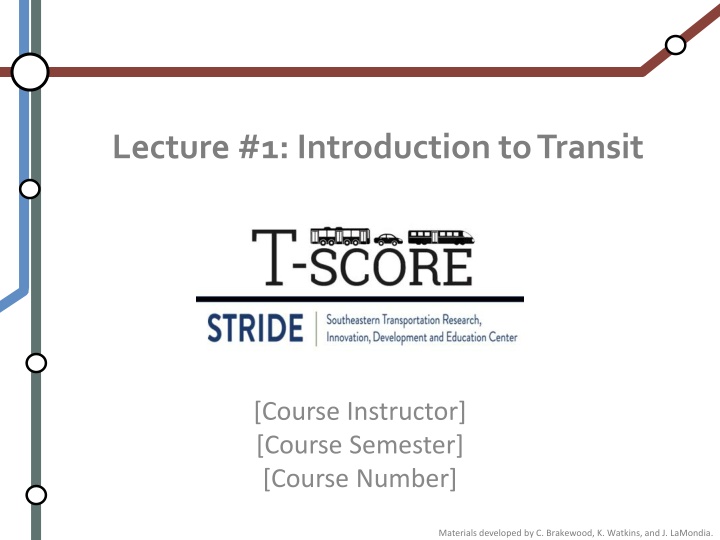 Lecture #1: Introduction to Transit

T-SCORE

STRIDE | Southeastern Transportation Research, Innovation, Development and Education Center

[Course Instructor]
[Course Semester]
[Course Number]

Materials developed by C. Brakewood, K. Watkins, and J. LaMondia.